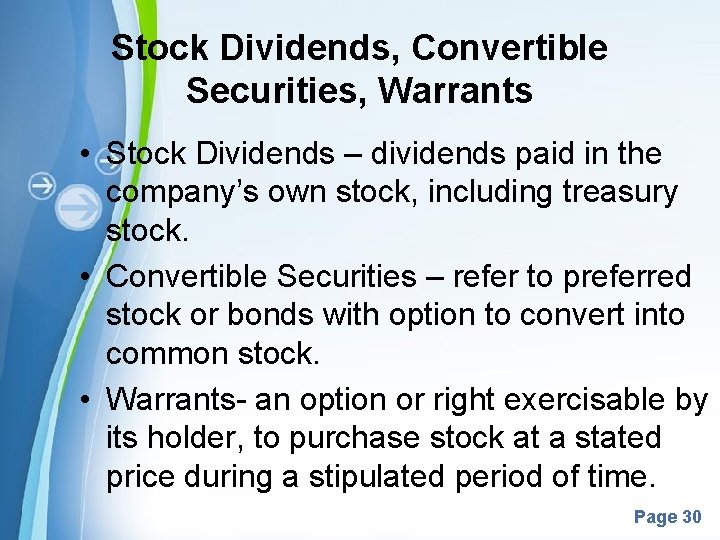 Stock Dividends, Convertible Securities, Warrants

• Stock Dividends – dividends paid in the company's own stock, including treasury stock.

• Convertible Securities – refer to preferred stock or bonds with option to convert into common stock.

• Warrants- an option or right exercisable by its holder, to purchase stock at a stated price during a stipulated period of time.

Page 30